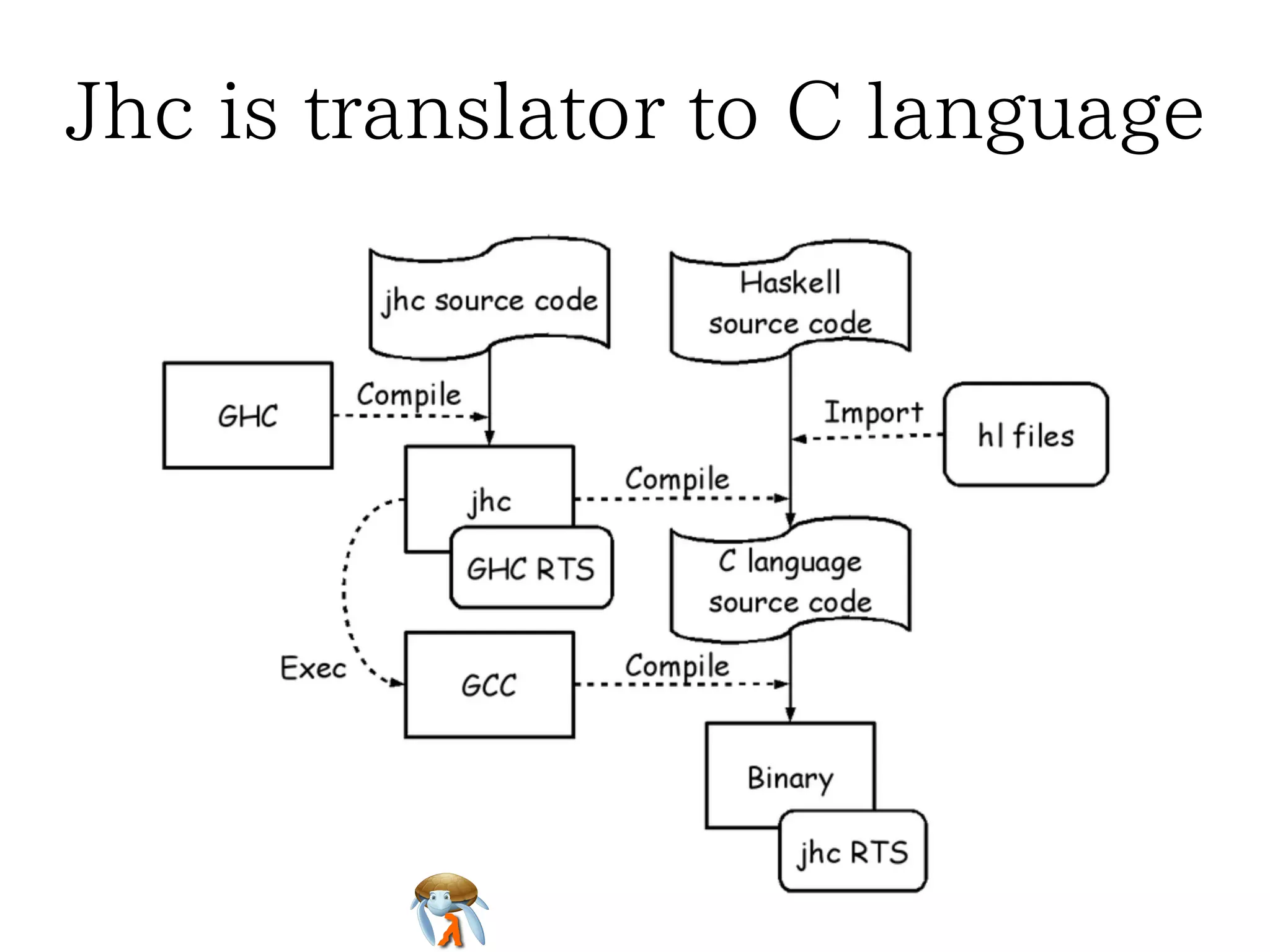 Jhc is translator to C language

jhc source code

Haskell source code

GHC

Compile

Import

hl files

jhc

Compile

GHC RTS

C language source code

Exec

GCC

Compile

Binary

jhc RTS